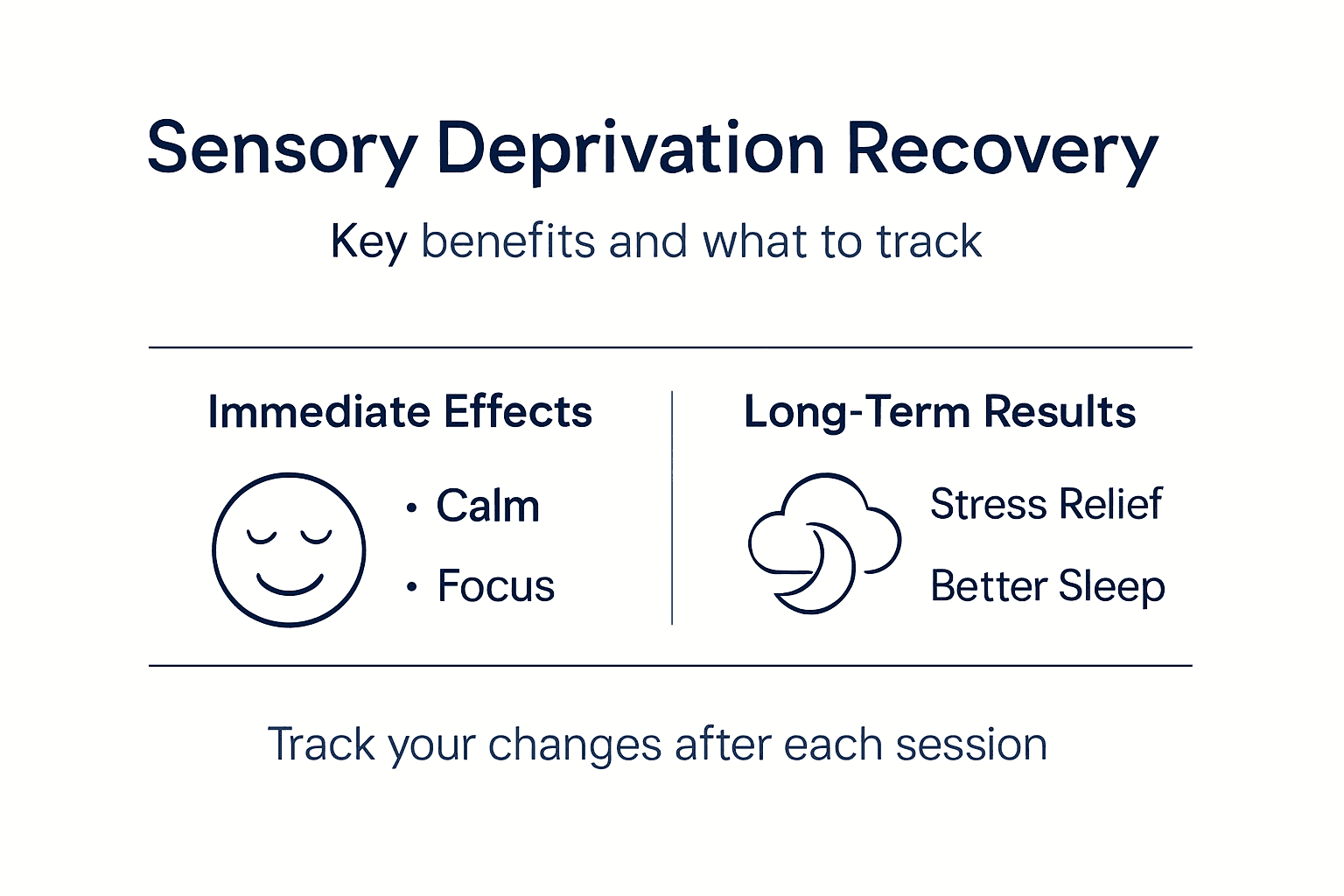 Sensory Deprivation Recovery

Key benefits and what to track

Immediate Effects

• Calm
• Focus

Long-Term Results

Stress Relief

Better Sleep

Track your changes after each session